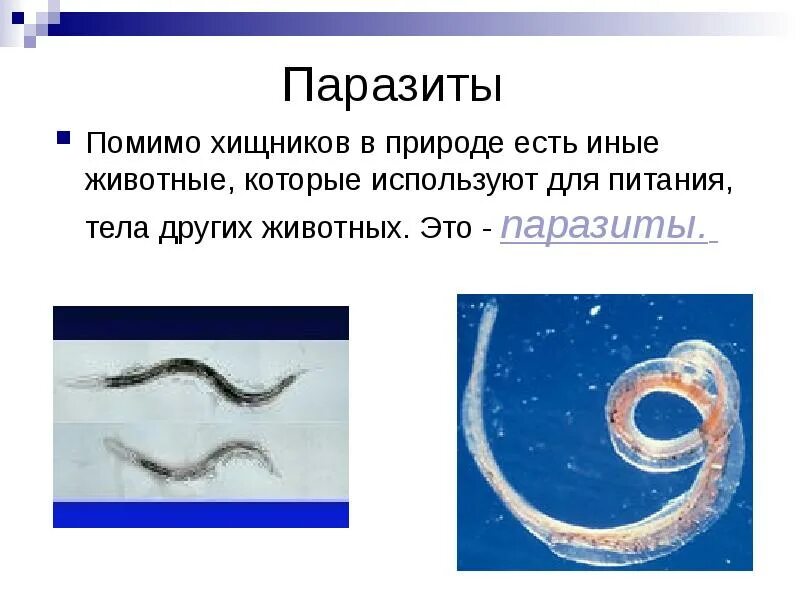 Паразиты

Помимо хищников в природе есть иные животные, которые используют для питания, тела других животных. Это - паразиты.